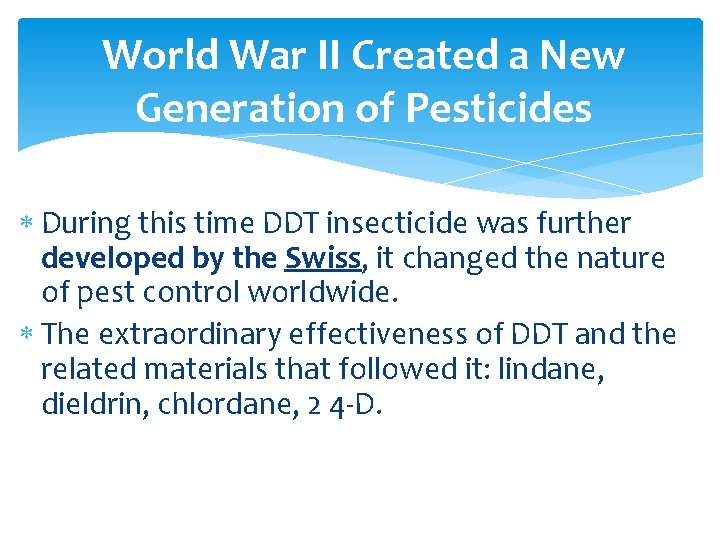 World War II Created a New Generation of Pesticides

* During this time DDT insecticide was further developed by the Swiss, it changed the nature of pest control worldwide.

* The extraordinary effectiveness of DDT and the related materials that followed it: lindane, dieldrin, chlordane, 2 4-D.